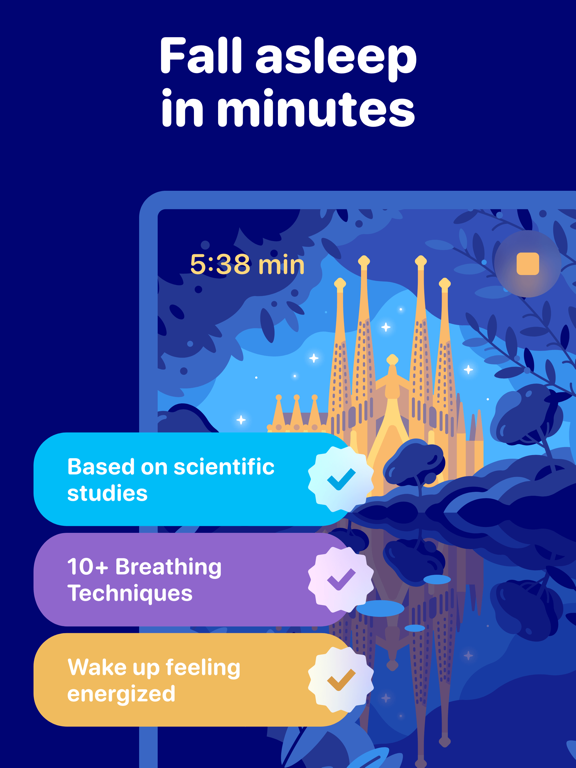 Fall asleep in minutes

5:38 min

Based on scientific studies

10+ Breathing Techniques

Wake up feeling energized